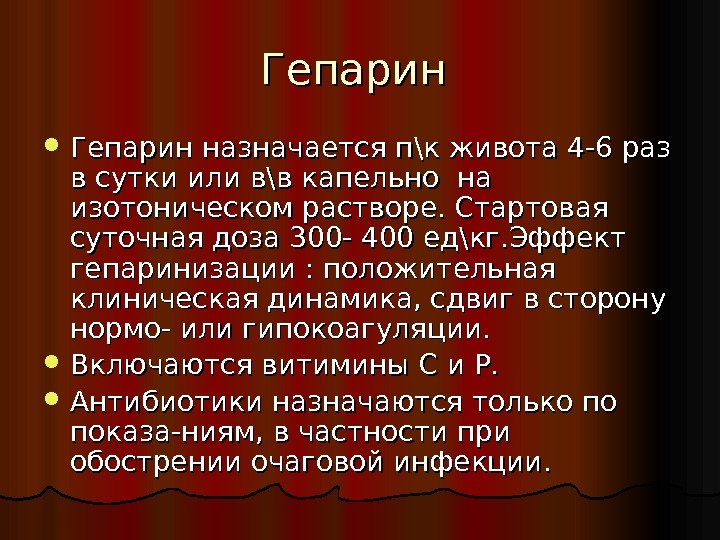 Гепарин

- Гепарин назначается п\к живота 4-6 раз в сутки или в\в капельно на изотоническом растворе. Стартовая суточная доза 300- 400 ед\кг.Эффект гепаринизации : положительная клиническая динамика, сдвиг в сторону нормо- или гипокоагуляции.
- Включаются витимины С и Р.
- Антибиотики назначаются только по показа-ниям, в частности при обострении очаговой инфекции.